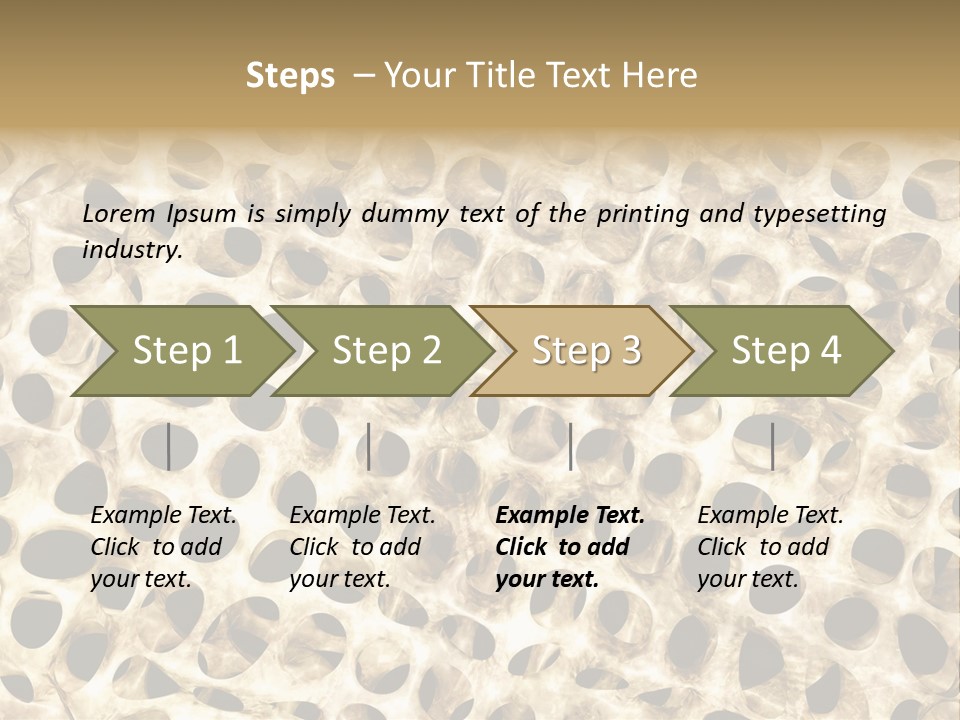 Steps – Your Title Text Here

Lorem Ipsum is simply dummy text of the printing and typesetting industry.

Step 1

Step 2

Step 3

Step 4

Example Text. Click to add your text.

Example Text. Click to add your text.

Example Text. Click to add your text.

Example Text. Click to add your text.